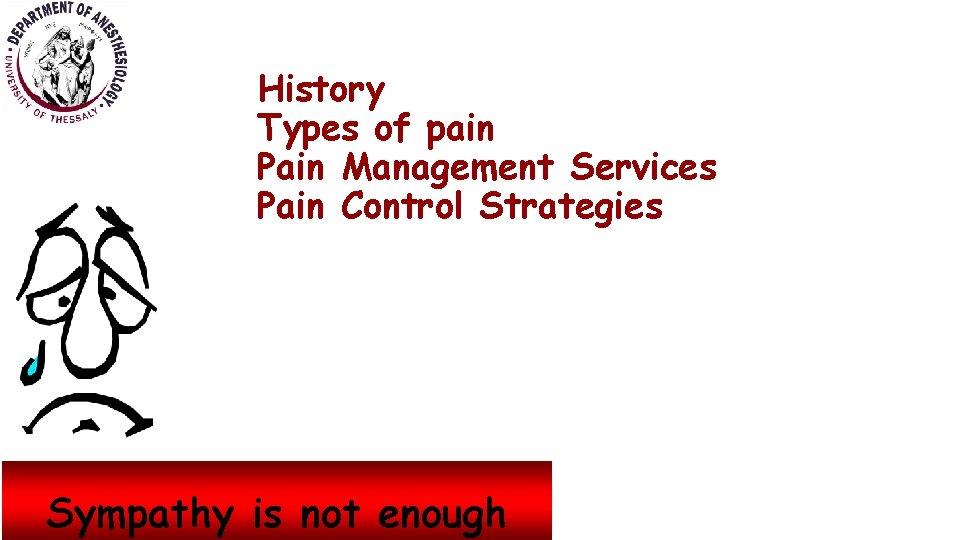 DEPARTMENT OF ANESTHESIOLOGY
UNIVERSITY OF THESSALY

History
Types of pain
Pain Management Services
Pain Control Strategies

Sympathy is not enough